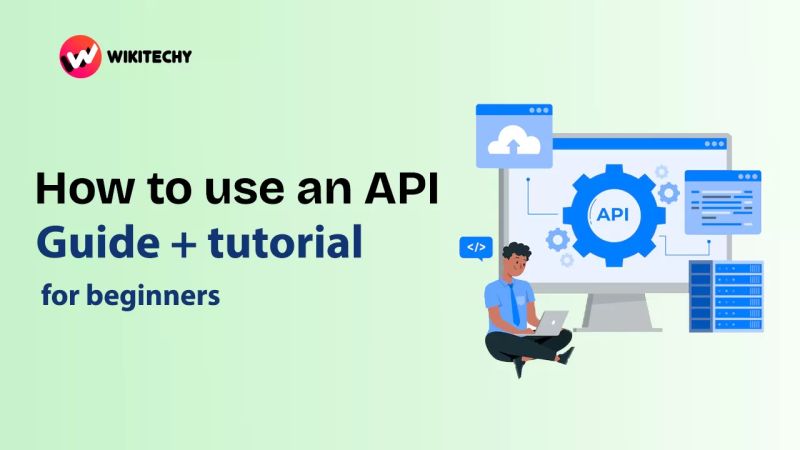 WIKITECHY

How to use an API
Guide + tutorial
for beginners

API

</>